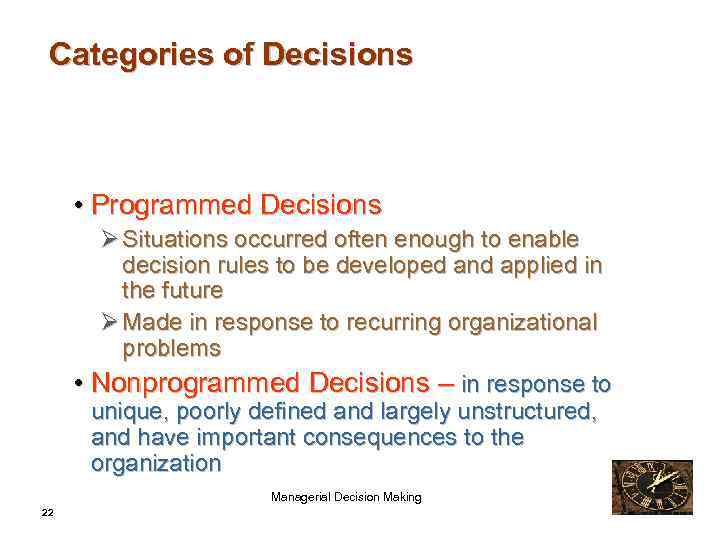 Categories of Decisions

• Programmed Decisions

➢ Situations occurred often enough to enable decision rules to be developed and applied in the future

➢ Made in response to recurring organizational problems

• Nonprogrammed Decisions – in response to unique, poorly defined and largely unstructured, and have important consequences to the organization

Managerial Decision Making

22